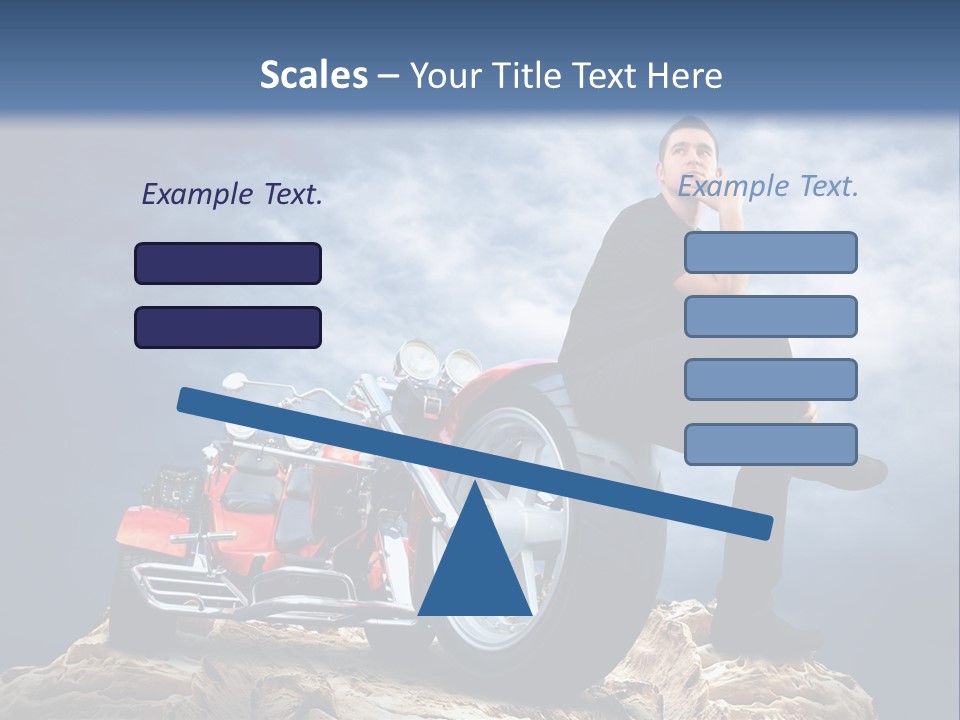 Scales – Your Title Text Here

Example Text.

Example Text.